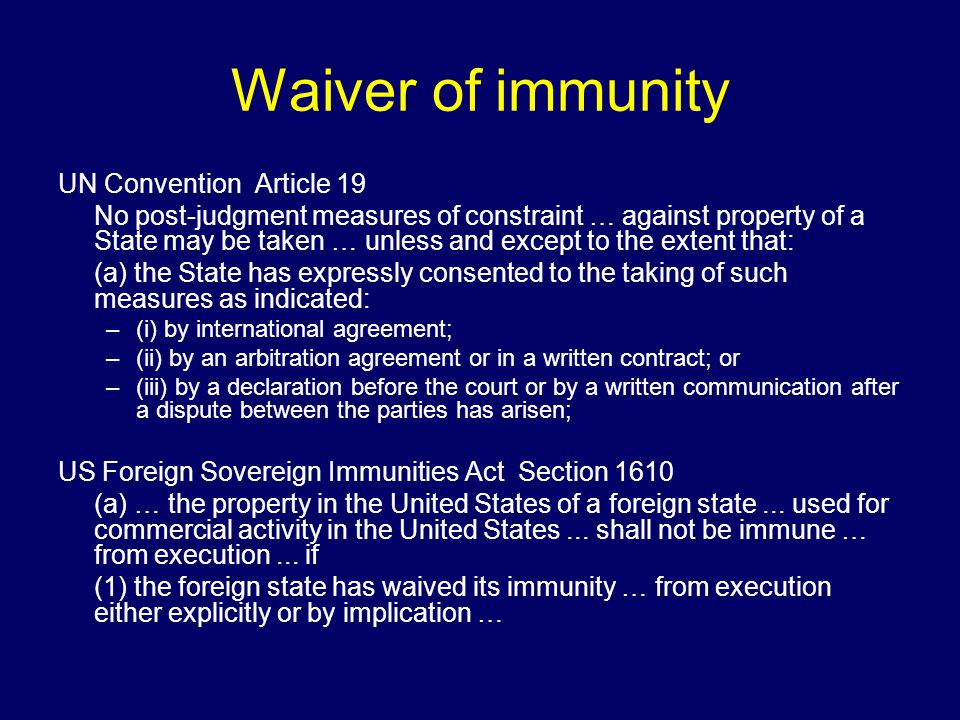 Waiver of immunity

UN Convention Article 19

No post-judgment measures of constraint … against property of a State may be taken … unless and except to the extent that:

(a) the State has expressly consented to the taking of such measures as indicated:

– (i) by international agreement;
– (ii) by an arbitration agreement or in a written contract; or
– (iii) by a declaration before the court or by a written communication after a dispute between the parties has arisen;

US Foreign Sovereign Immunities Act Section 1610

(a) … the property in the United States of a foreign state ... used for commercial activity in the United States ... shall not be immune … from execution ... if

(1) the foreign state has waived its immunity … from execution either explicitly or by implication …